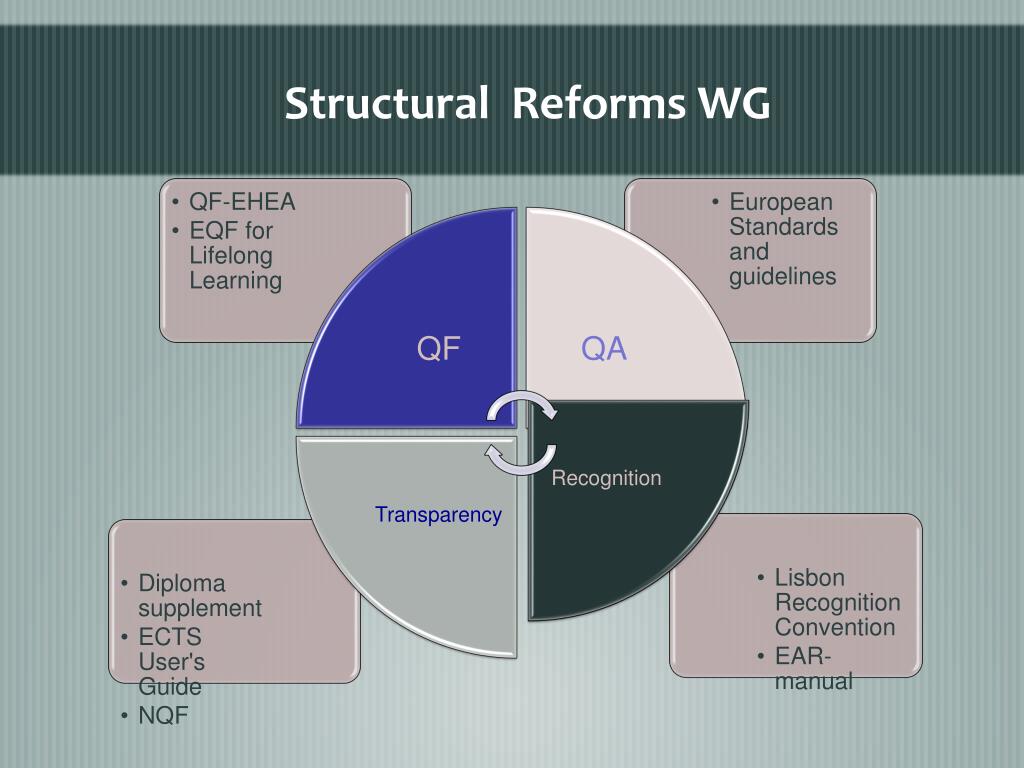 Structural Reforms WG

• QF-EHEA
• EQF for Lifelong Learning

• European Standards and guidelines

QF

QA

Recognition

Transparency

• Diploma supplement
• ECTS User's Guide
• NQF

• Lisbon Recognition Convention
• EAR-manual